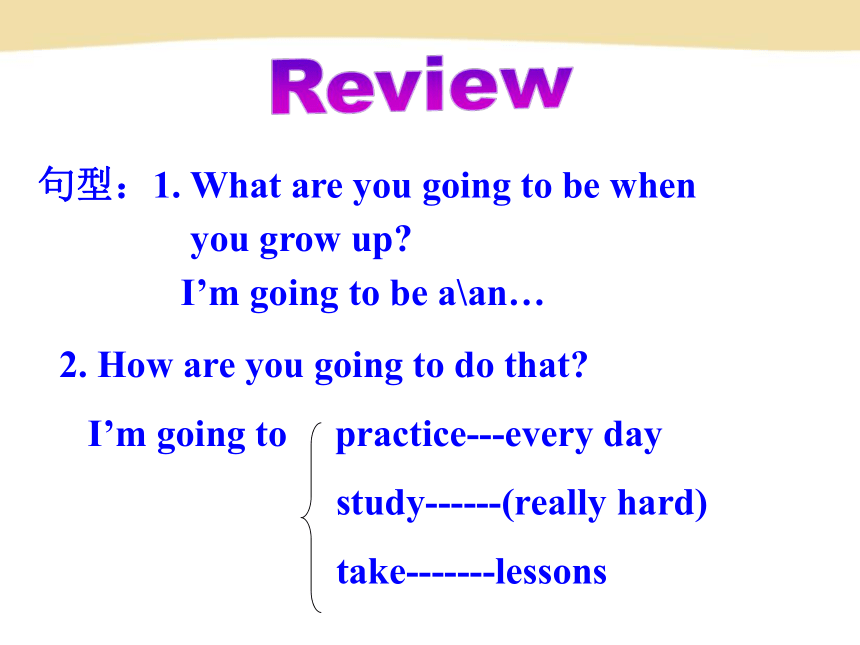 Review

句型：1. What are you going to be when you grow up?
I’m going to be a\an…

2. How are you going to do that?

I’m going to
practice---every day
study------(really hard)
take-------lessons